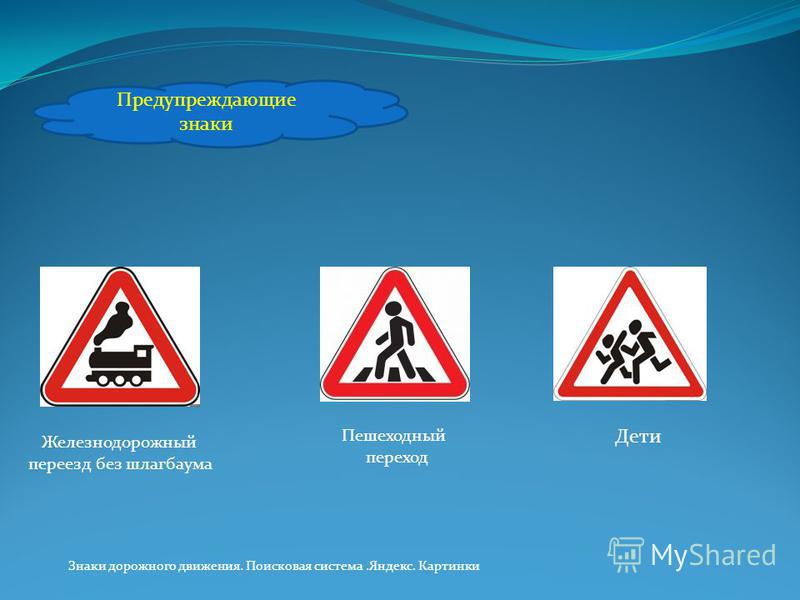 Предупреждающие знаки

Железнодорожный переезд без шлагбаума

Пешеходный переход

Дети

Знаки дорожного движения. Поисковая система .Яндекс. Картинки

MyShared